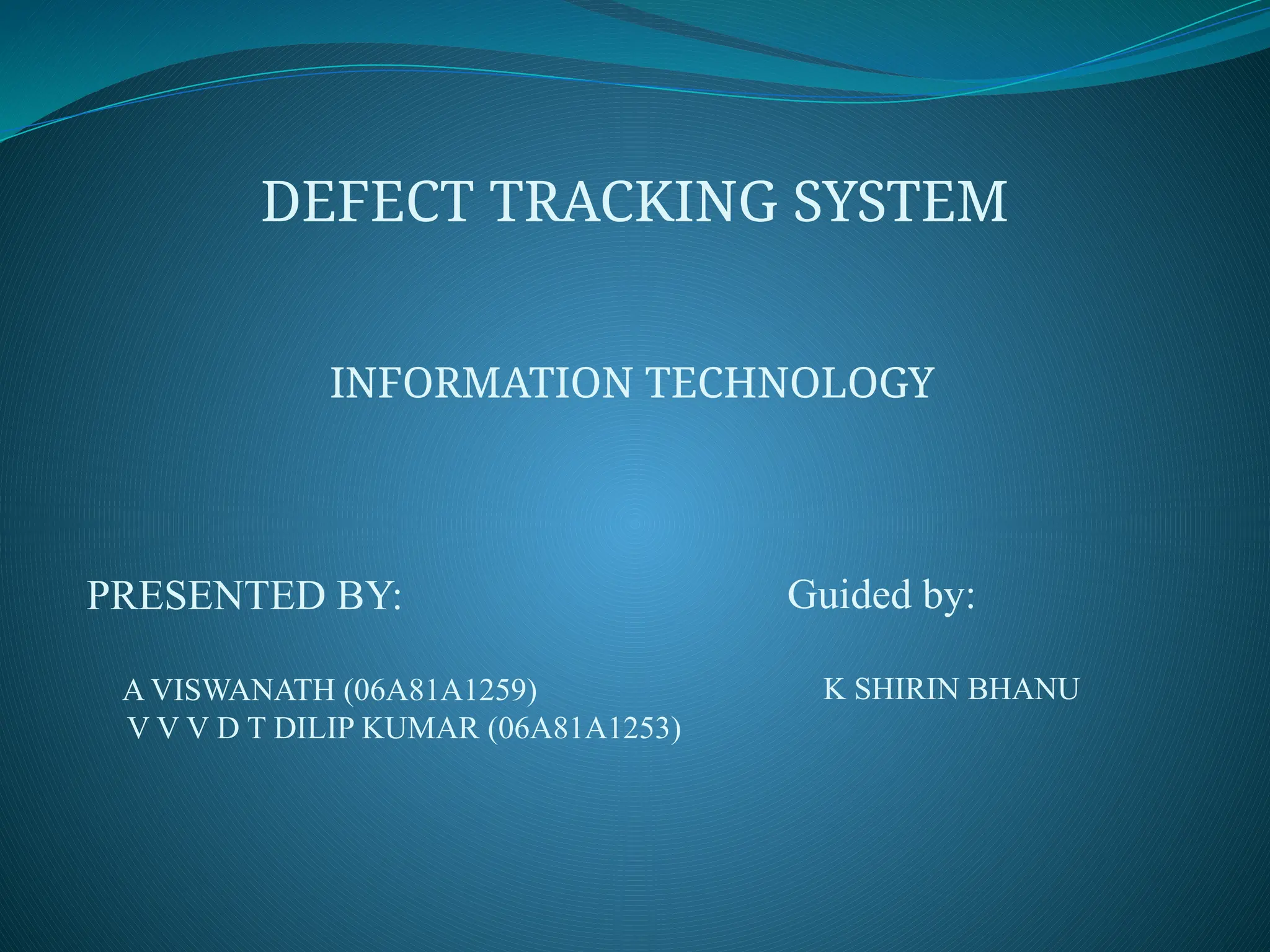 DEFECT TRACKING SYSTEM

INFORMATION TECHNOLOGY

PRESENTED BY:

A VISWANATH (06A81A1259)
V V V D T DILIP KUMAR (06A81A1253)

Guided by:

K SHIRIN BHANU